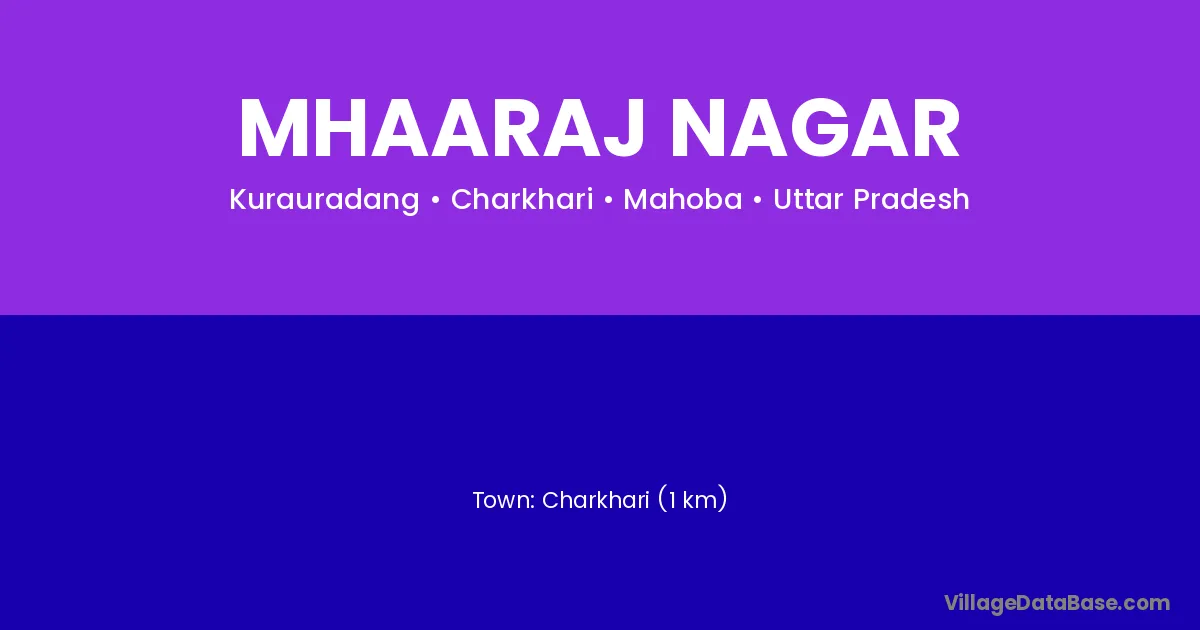 MHAARAJ NAGAR

Kurauradang • Charkhari • Mahoba • Uttar Pradesh

Town: Charkhari (1 km)

VillageDataBase.com